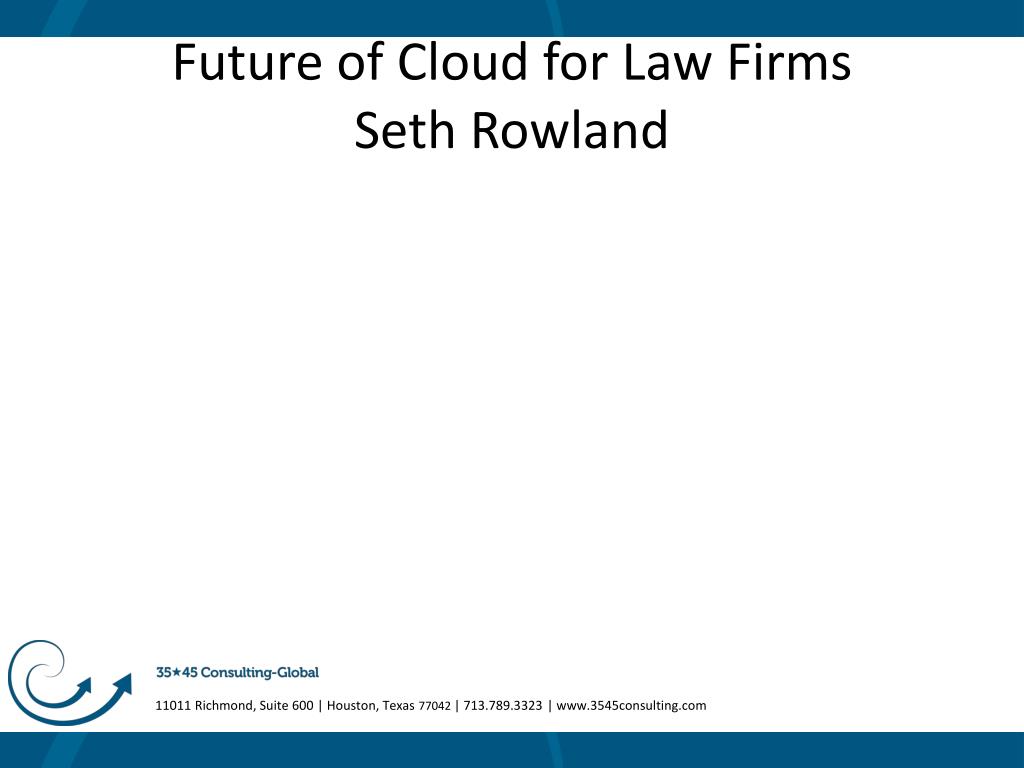 Future of Cloud for Law Firms
Seth Rowland

35★45 Consulting-Global

11011 Richmond, Suite 600 | Houston, Texas 77042 | 713.789.3323 | www.3545consulting.com